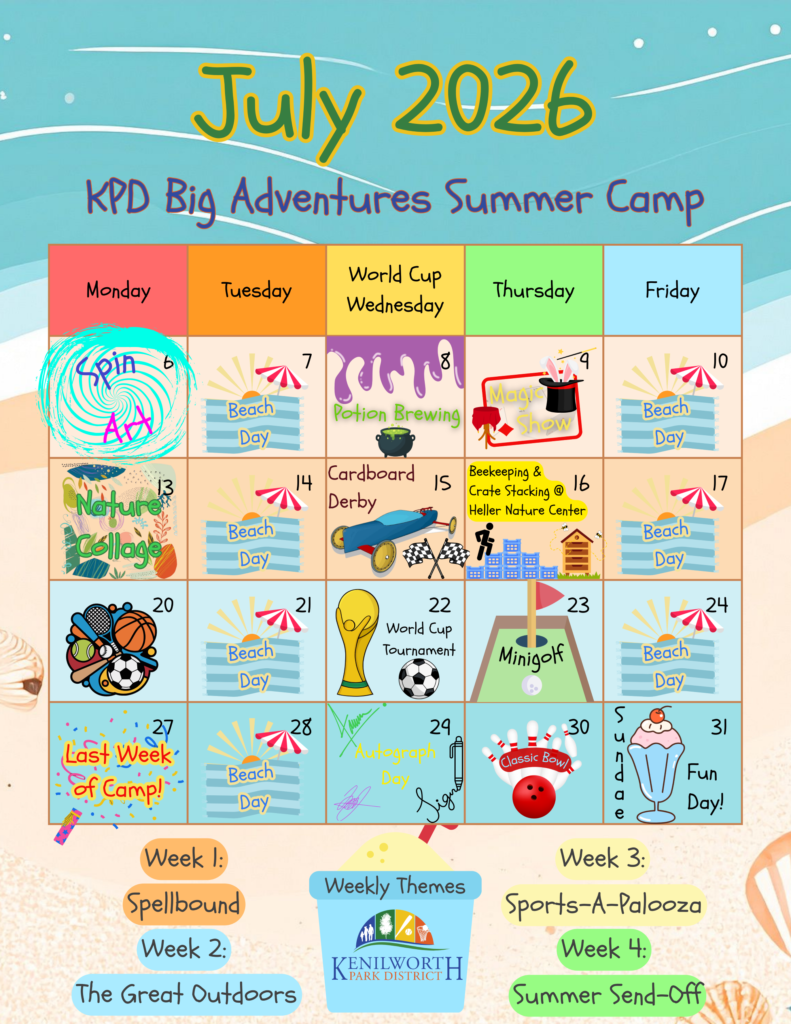 July 2026

KPD Big Adventures Summer Camp

| Monday | Tuesday | World Cup Wednesday | Thursday | Friday |
|---|---|---|---|---|
| 6 Spin Art | 7 Beach Day | 8 Potion Brewing | 9 Magic Show | 10 Beach Day |
| 13 Nature Collage | 14 Beach Day | 15 Cardboard Derby | 16 Beekeeping & Crate Stacking @ Heller Nature Center | 17 Beach Day |
| 20 | 21 Beach Day | 22 World Cup Tournament | 23 Minigolf | 24 Beach Day |
| 27 Last Week of Camp! | 28 Beach Day | 29 Autograph Day Sign | 30 Classic Bowl | 31 Sundae Fun Day! |

Week 1: Spellbound

Week 2: The Great Outdoors

Weekly Themes

KENILWORTH PARK DISTRICT

Week 3: Sports-A-Palooza

Week 4: Summer Send-Off